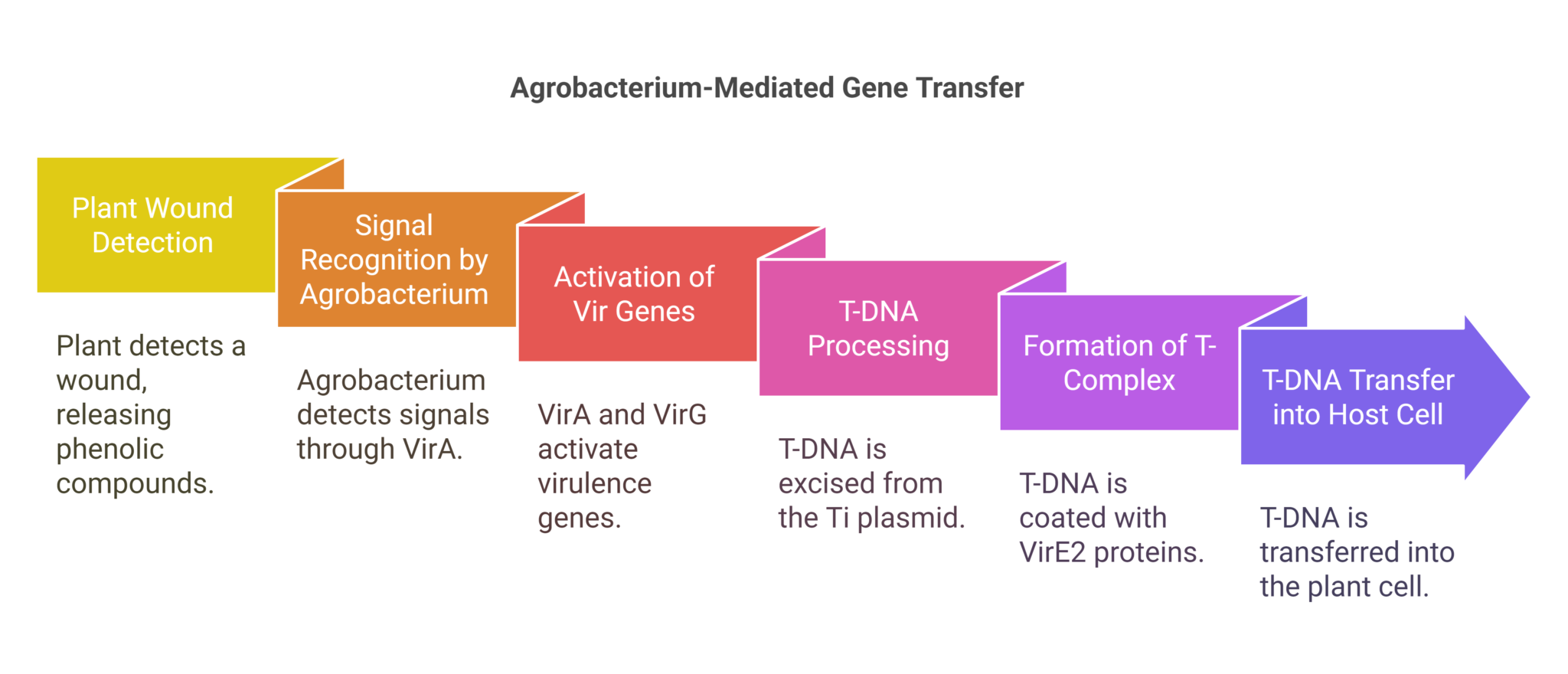 Agrobacterium-Mediated Gene Transfer

Plant Wound Detection

Plant detects a wound, releasing phenolic compounds.

Signal Recognition by Agrobacterium

Agrobacterium detects signals through VirA.

Activation of Vir Genes

VirA and VirG activate virulence genes.

T-DNA Processing

T-DNA is excised from the Ti plasmid.

Formation of T-Complex

T-DNA is coated with VirE2 proteins.

T-DNA Transfer into Host Cell

T-DNA is transferred into the plant cell.